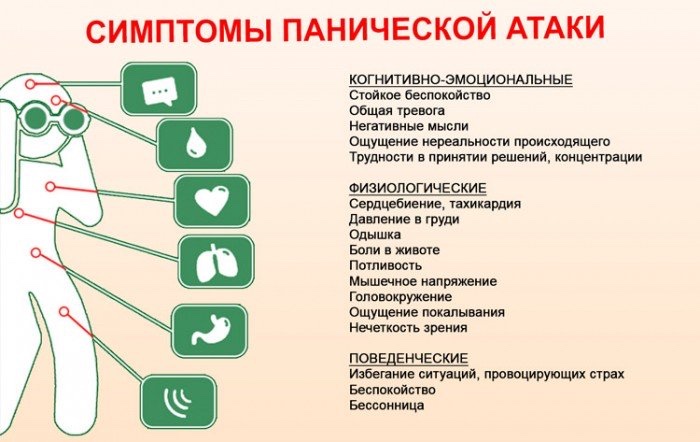 СИМПТОМЫ ПАНИЧЕСКОЙ АТАКИ

КОГНИТИВНО-ЭМОЦИОНАЛЬНЫЕ
Стойкое беспокойство
Общая тревога
Негативные мысли
Ощущение нереальности происходящего
Трудности в принятии решений, концентрации

ФИЗИОЛОГИЧЕСКИЕ
Сердцебиение, тахикардия
Давление в груди
Одышка
Боли в животе
Потливость
Мышечное напряжение
Головокружение
Ощущение покалывания
Нечеткость зрения

ПОВЕДЕНЧЕСКИЕ
Избегание ситуаций, провоцирующих страх
Беспокойство
Бессонница